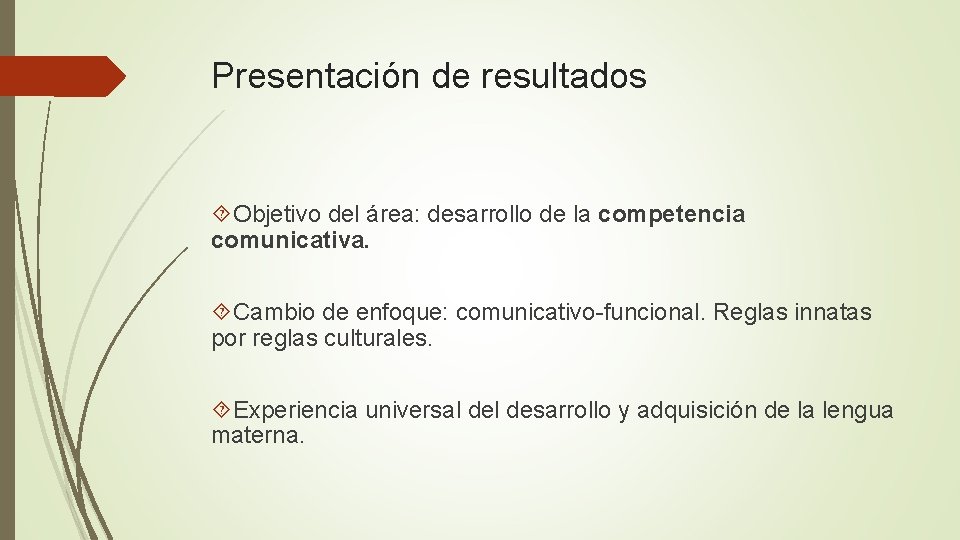 Presentación de resultados

Objetivo del área: desarrollo de la competencia comunicativa.

Cambio de enfoque: comunicativo-funcional. Reglas innatas por reglas culturales.

Experiencia universal del desarrollo y adquisición de la lengua materna.